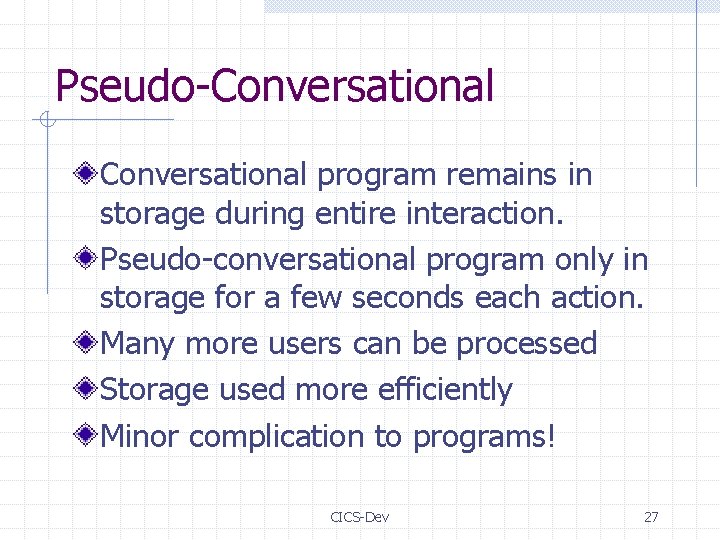 Pseudo-Conversational

Conversational program remains in storage during entire interaction.

Pseudo-conversational program only in storage for a few seconds each action.

Many more users can be processed

Storage used more efficiently

Minor complication to programs!

CICS-Dev

27